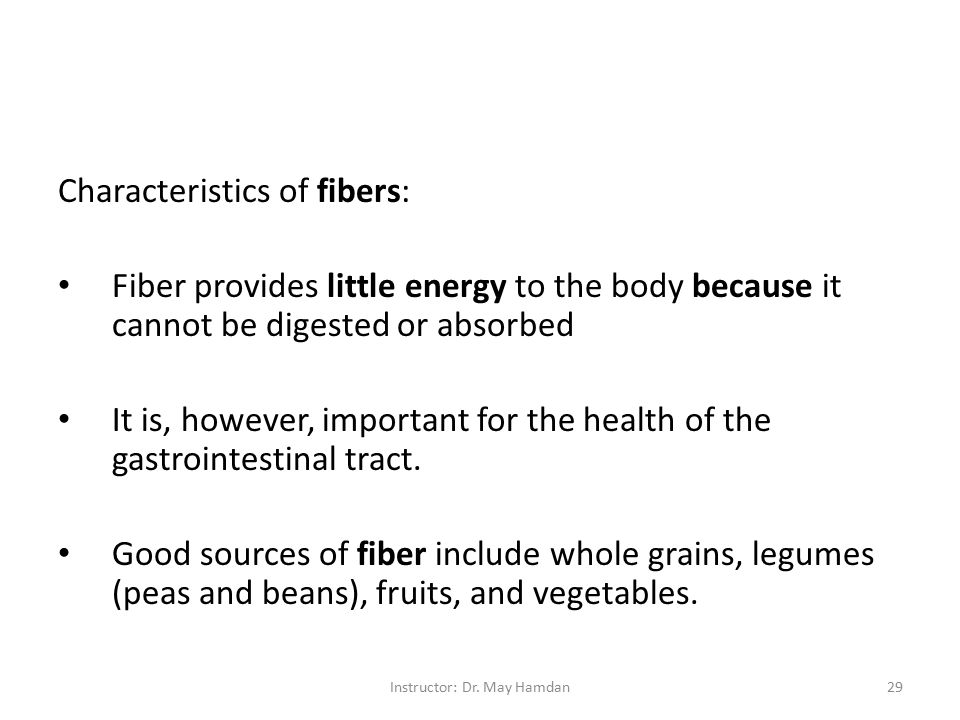 Characteristics of fibers:

• Fiber provides little energy to the body because it cannot be digested or absorbed

• It is, however, important for the health of the gastrointestinal tract.

• Good sources of fiber include whole grains, legumes (peas and beans), fruits, and vegetables.

Instructor: Dr. May Hamdan

29